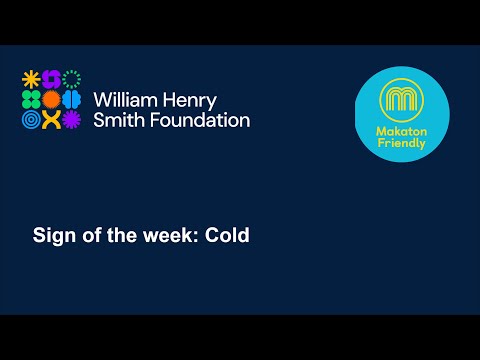 William Henry Smith Foundation

Makaton Friendly

Sign of the week: Cold